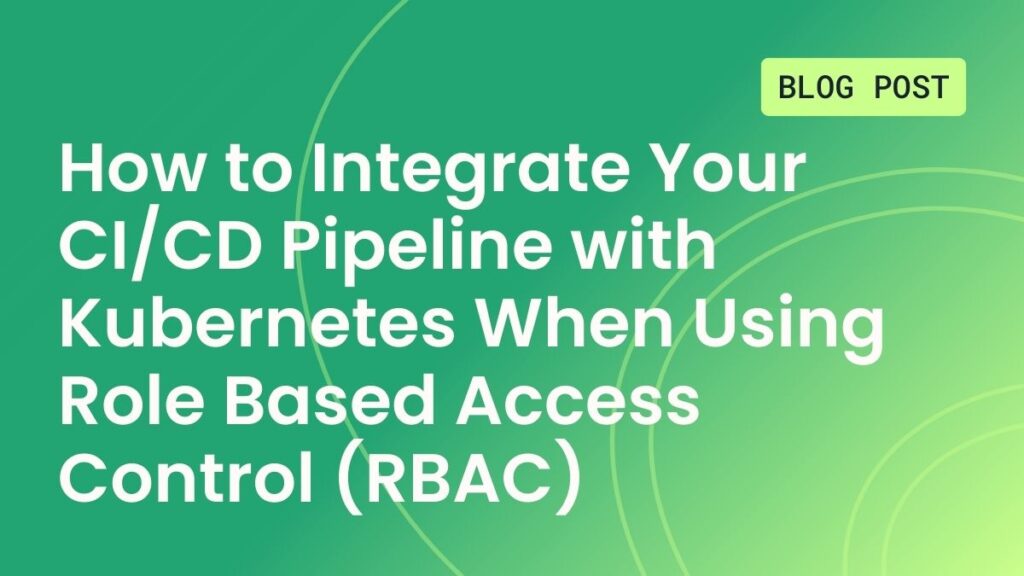 BLOG POST

How to Integrate Your CI/CD Pipeline with Kubernetes When Using Role Based Access Control (RBAC)